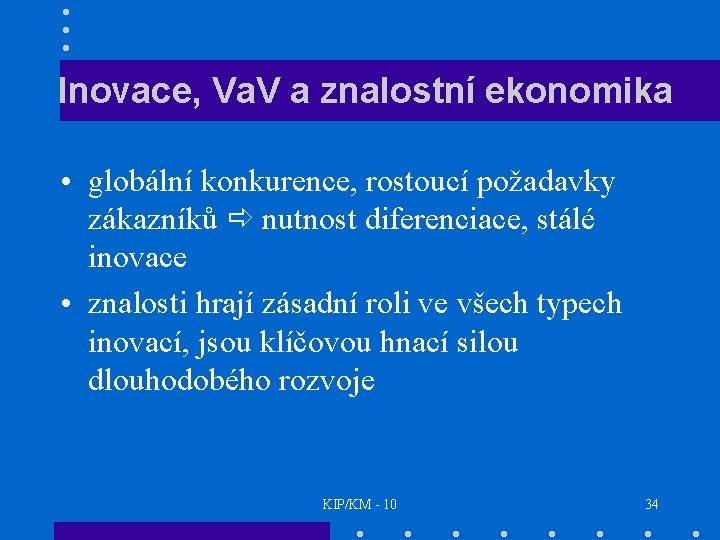 Inovace, VaV a znalostní ekonomika

• globální konkurence, rostoucí požadavky zákazníků ⇨ nutnost diferenciace, stálé inovace

• znalosti hrají zásadní roli ve všech typech inovací, jsou klíčovou hnací silou dlouhodobého rozvoje

KIP/KM - 10

34